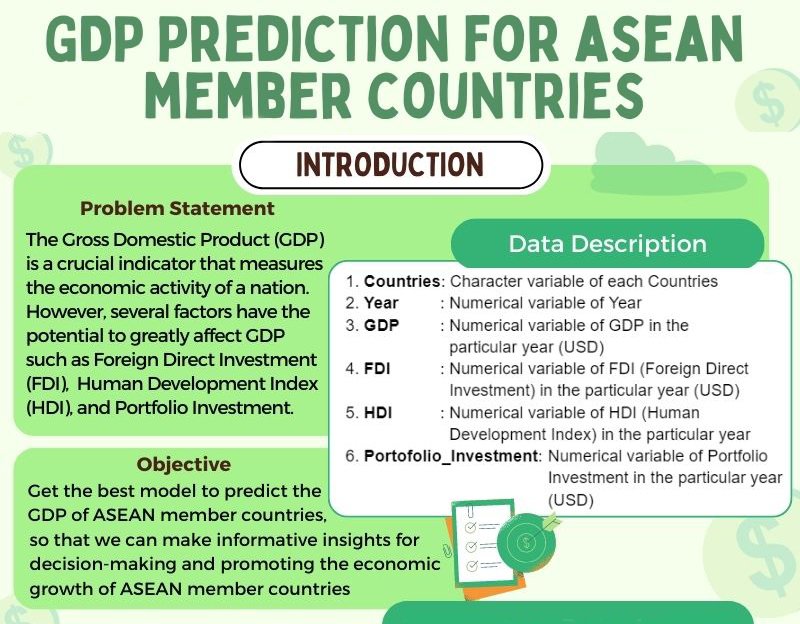 GDP PREDICTION FOR ASEAN MEMBER COUNTRIES

INTRODUCTION

Problem Statement

The Gross Domestic Product (GDP) is a crucial indicator that measures the economic activity of a nation. However, several factors have the potential to greatly affect GDP such as Foreign Direct Investment (FDI), Human Development Index (HDI), and Portfolio Investment.

Objective

Get the best model to predict the GDP of ASEAN member countries, so that we can make informative insights for decision-making and promoting the economic growth of ASEAN member countries

Data Description

1. Countries: Character variable of each Countries
2. Year : Numerical variable of Year
3. GDP : Numerical variable of GDP in the particular year (USD)
4. FDI : Numerical variable of FDI (Foreign Direct Investment) in the particular year (USD)
5. HDI : Numerical variable of HDI (Human Development Index) in the particular year
6. Portofolio_Investment: Numerical variable of Portfolio Investment in the particular year (USD)